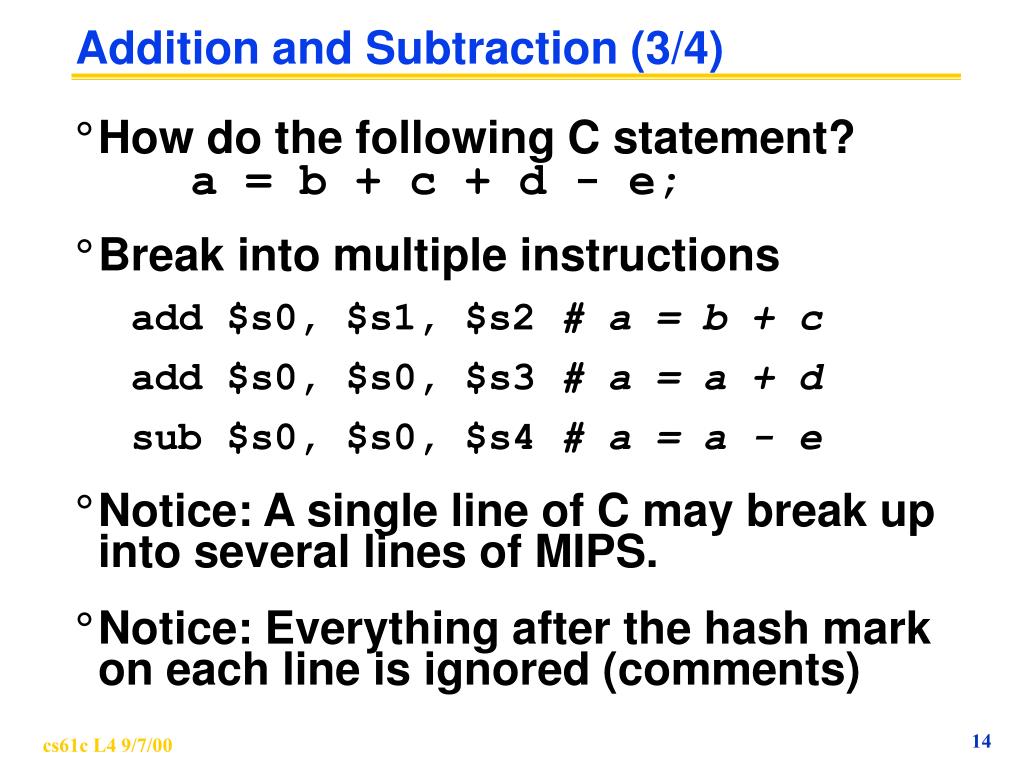 Addition and Subtraction (3/4)

° How do the following C statement?
a = b + c + d - e;

° Break into multiple instructions
add $s0, $s1, $s2 # a = b + c
add $s0, $s0, $s3 # a = a + d
sub $s0, $s0, $s4 # a = a - e

° Notice: A single line of C may break up into several lines of MIPS.

° Notice: Everything after the hash mark on each line is ignored (comments)

cs61c L4 9/7/00

14